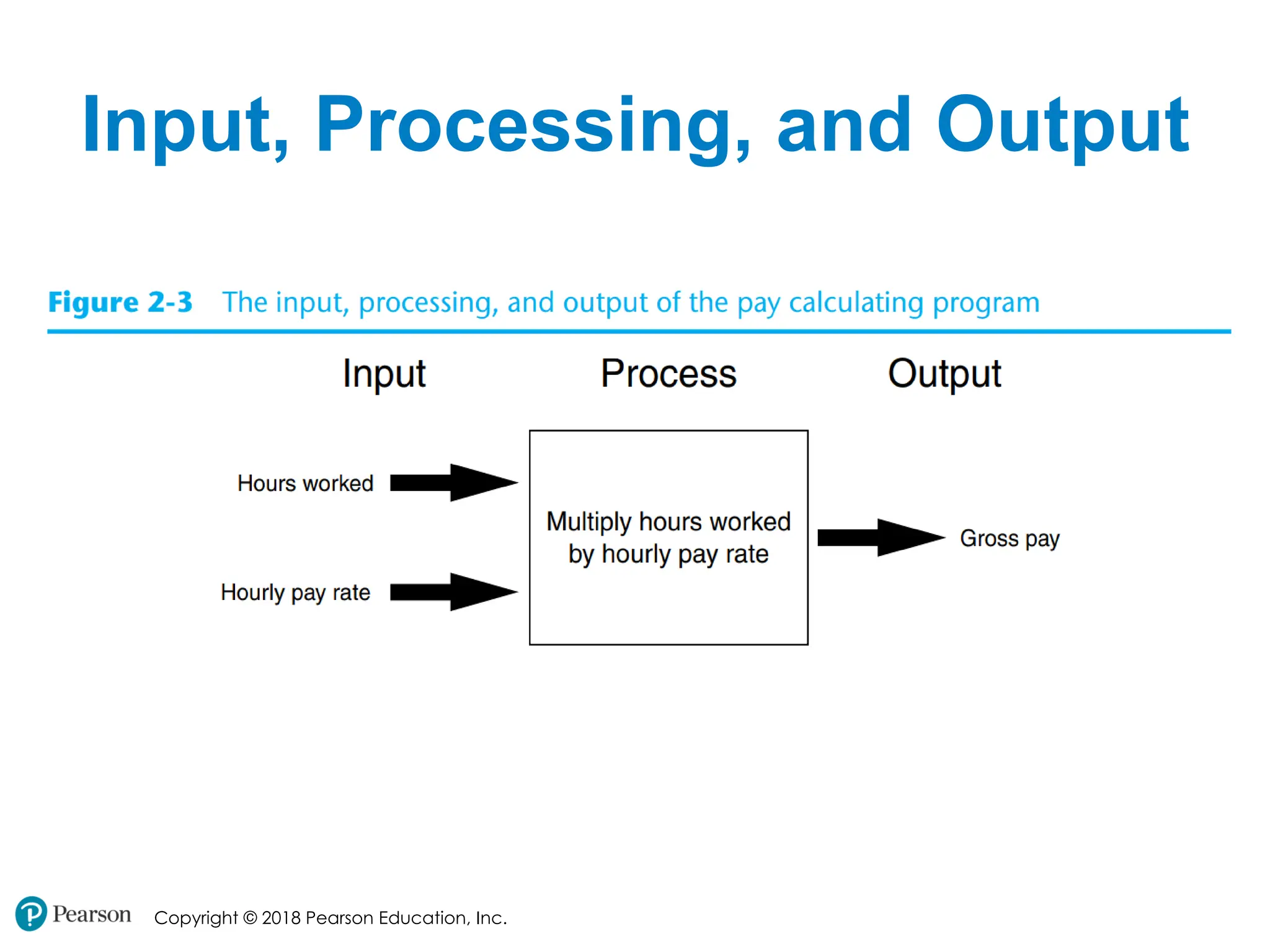 Input, Processing, and Output

Figure 2-3 The input, processing, and output of the pay calculating program

Input

Process

Output

Hours worked

Hourly pay rate

Multiply hours worked by hourly pay rate

Gross pay

Pearson

Copyright © 2018 Pearson Education, Inc.